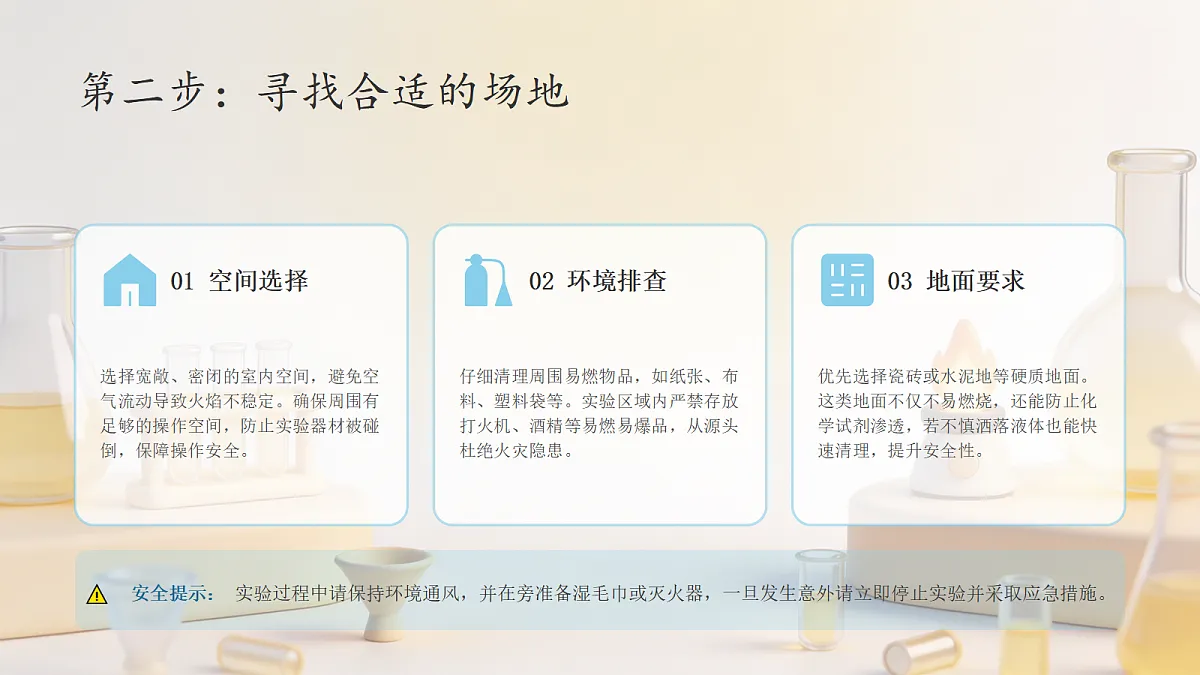 第二步：寻找合适的场地

01 空间选择

选择宽敞、密闭的室内空间，避免空气流动导致火焰不稳定。确保周围有足够的操作空间，防止实验器材被碰倒，保障操作安全。

02 环境排查

仔细清理周围易燃物品，如纸张、布料、塑料袋等。实验区域内严禁存放打火机、酒精等易燃易爆品，从源头杜绝火灾隐患。

03 地面要求

优先选择瓷砖或水泥地等硬质地面。这类地面不仅不易燃烧，还能防止化学试剂渗透，若不慎洒落液体也能快速清理，提升安全性。

安全提示： 实验过程中请保持环境通风，并在旁准备湿毛巾或灭火器，一旦发生意外请立即停止实验并采取应急措施。